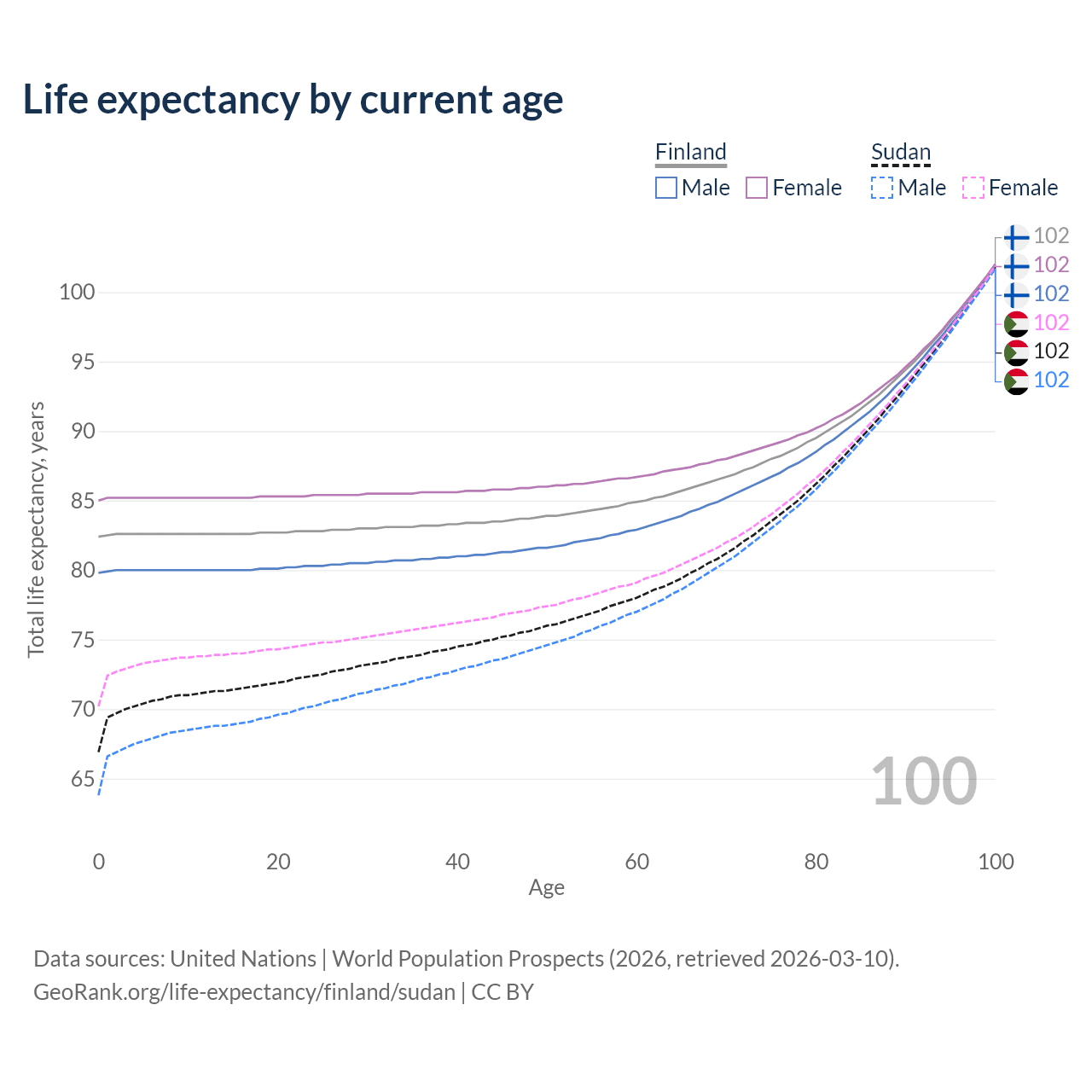 Life expectancy by current age

Finland
Male Female

Sudan
Male Female

102
102
102
102
102
102

100
95
90
85
80
75
70
65

Total life expectancy, years

100

0 20 40 60 80 100
Age

Data sources: United Nations | World Population Prospects (2026, retrieved 2026-03-10).
GeoRank.org/life-expectancy/finland/sudan | CC BY